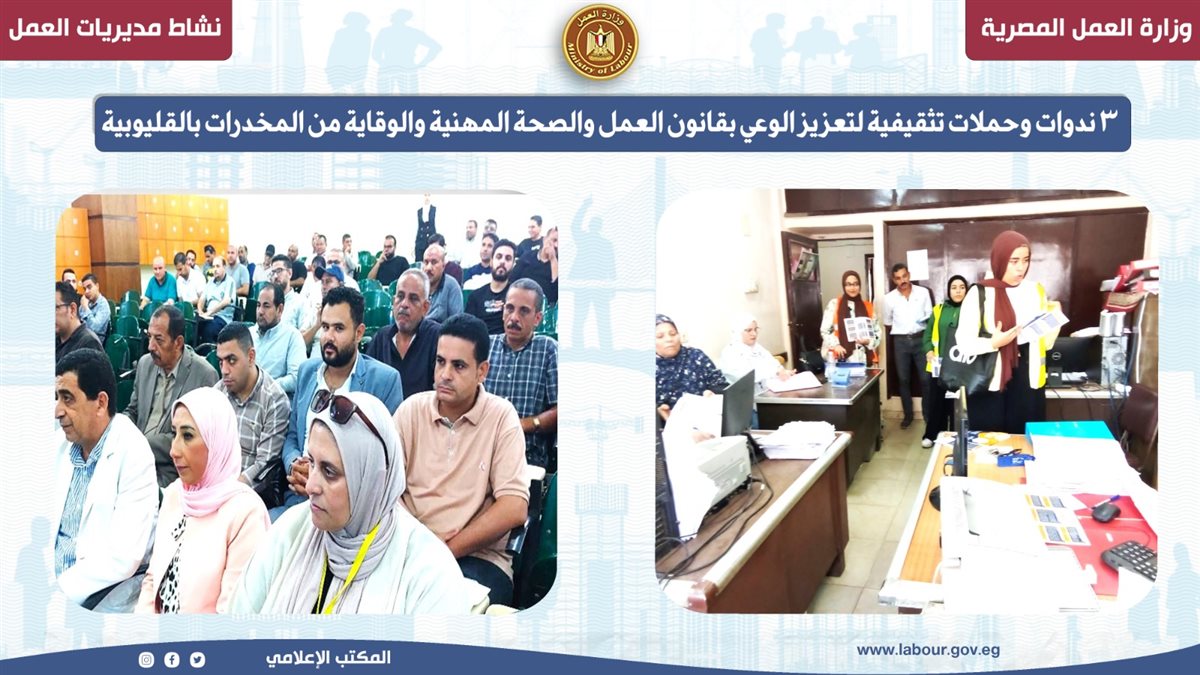 وزارة العمل المصرية

وزارة العمل
Ministry of Labour

نشاط مديريات العمل

٣ ندوات وحملات تثقيفية لتعزيز الوعي بقانون العمل والصحة المهنية والوقاية من المخدرات بالقليوبية

www.labour.gov.eg

المكتب الإعلامي